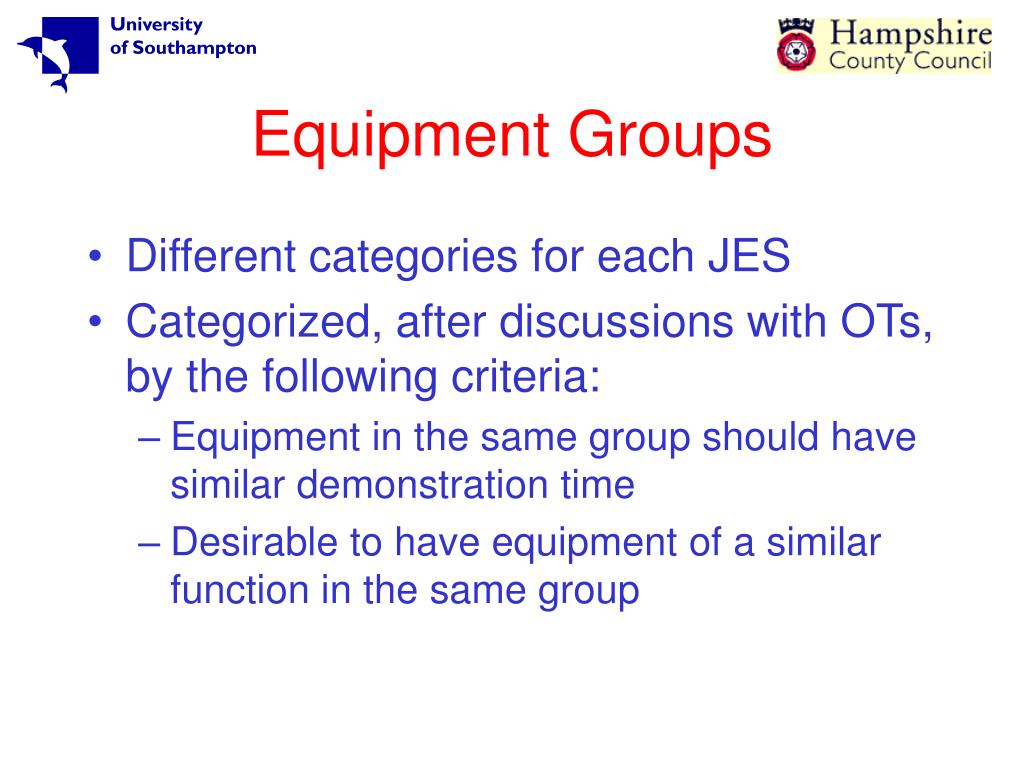 University of Southampton

Hampshire County Council

Equipment Groups

• Different categories for each JES
• Categorized, after discussions with OTs, by the following criteria:
– Equipment in the same group should have similar demonstration time
– Desirable to have equipment of a similar function in the same group